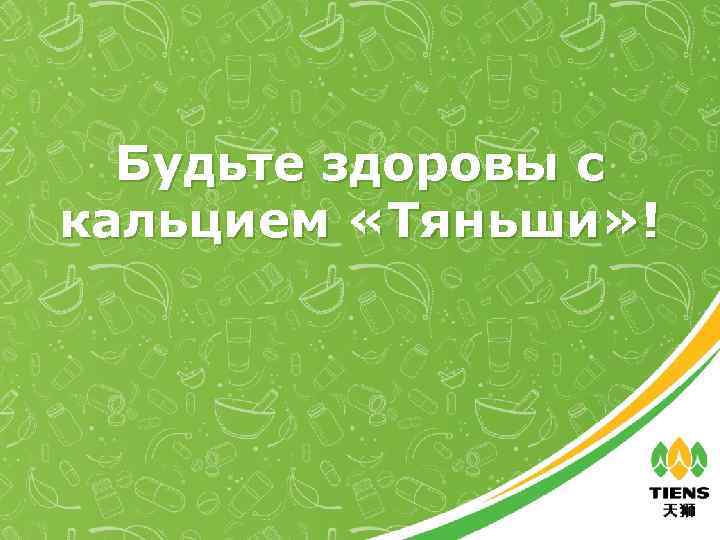 Будьте здоровы с кальцием «Тяньши»!

TIENS
天獅